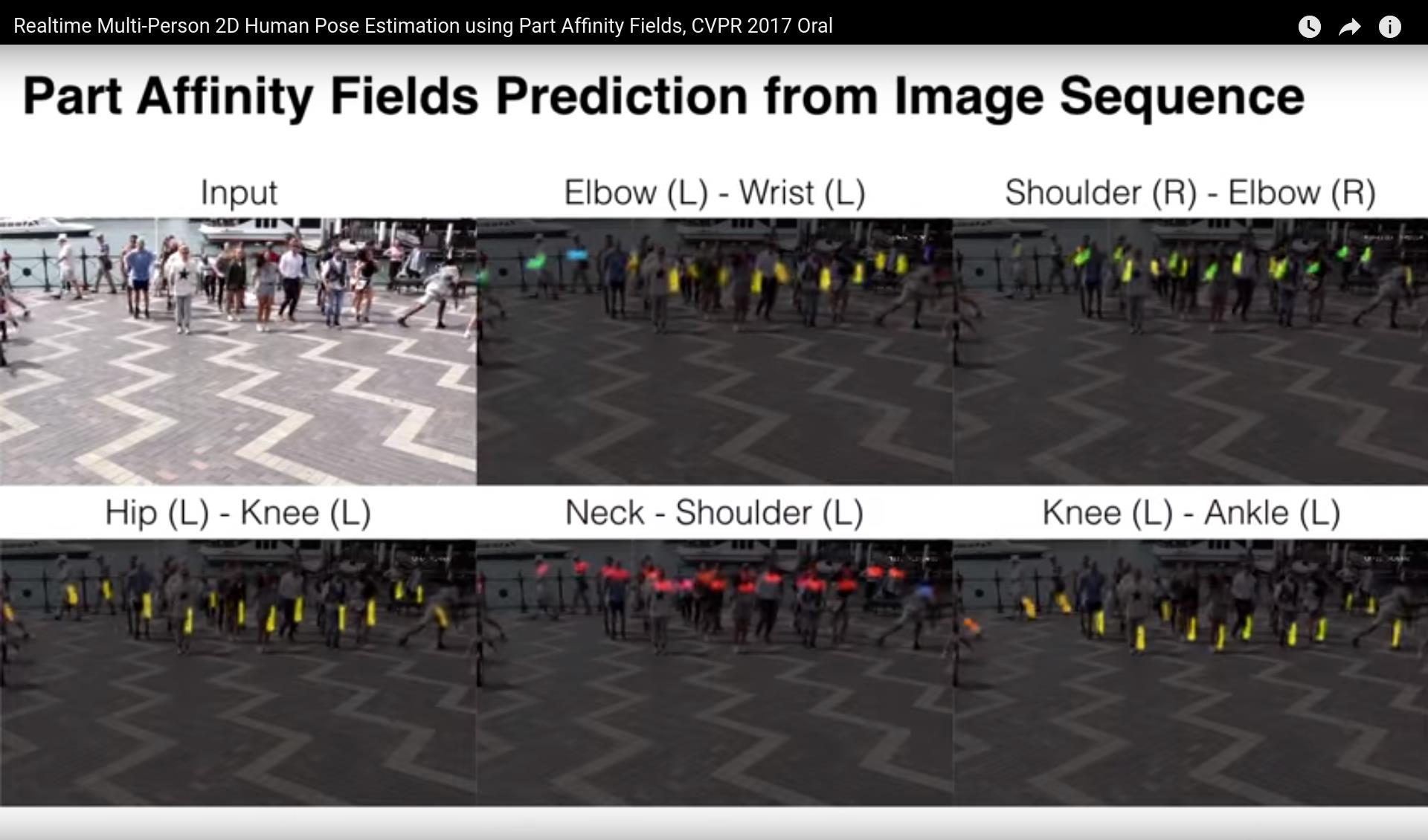 Realtime Multi-Person 2D Human Pose Estimation using Part Affinity Fields, CVPR 2017 Oral

Part Affinity Fields Prediction from Image Sequence

Input

Elbow (L) - Wrist (L)

Shoulder (R) - Elbow (R)

Hip (L) - Knee (L)

Neck - Shoulder (L)

Knee (L) - Ankle (L)